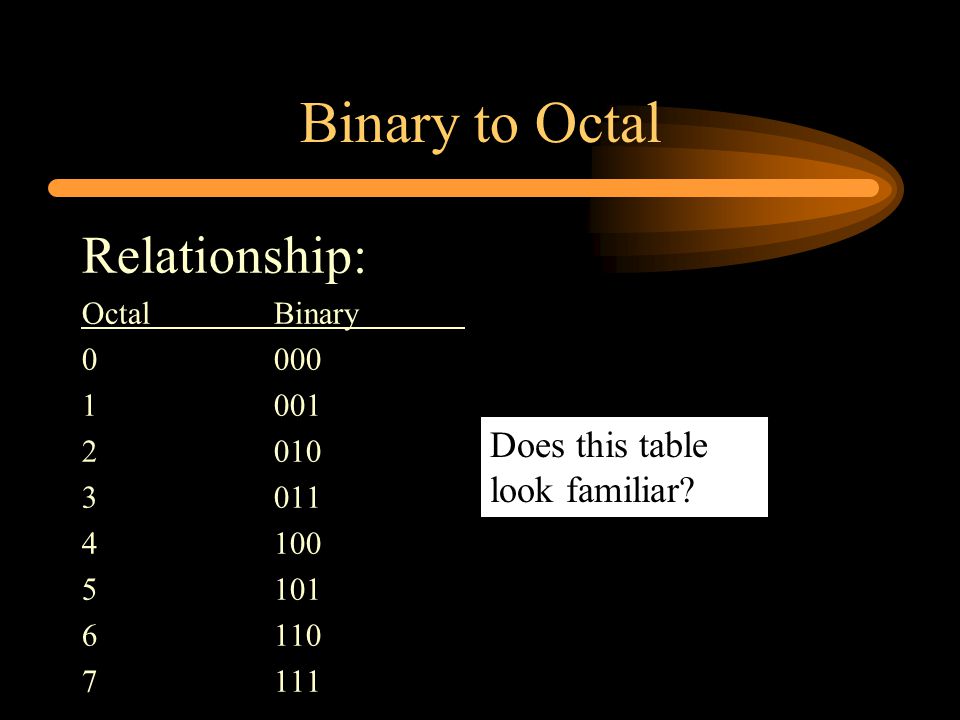 Binary to Octal

Relationship:

| Octal | Binary |
|---|---|
| 0 | 000 |
| 1 | 001 |
| 2 | 010 |
| 3 | 011 |
| 4 | 100 |
| 5 | 101 |
| 6 | 110 |
| 7 | 111 |

Does this table look familiar?